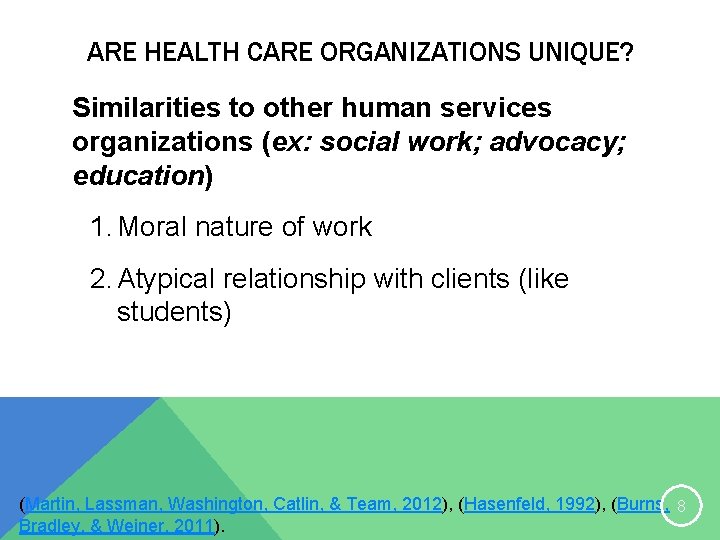 ARE HEALTH CARE ORGANIZATIONS UNIQUE?

Similarities to other human services organizations (ex: social work; advocacy; education)

1. Moral nature of work

2. Atypical relationship with clients (like students)

(Martin, Lassman, Washington, Catlin, & Team, 2012), (Hasenfeld, 1992), (Burns, Bradley, & Weiner, 2011).

8